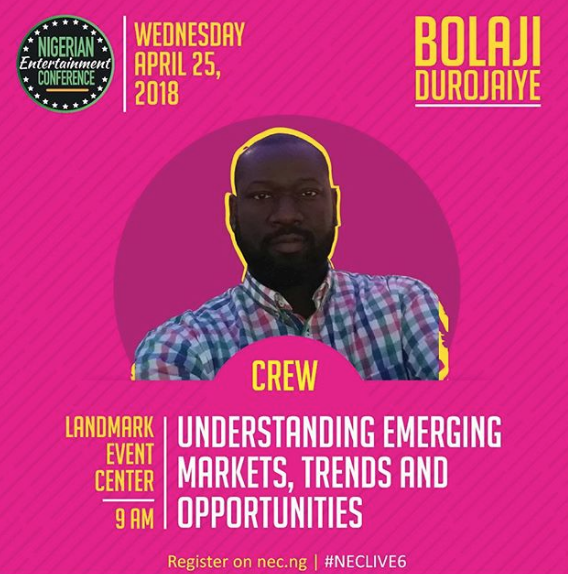 NIGERIAN
Entertainment
CONFERENCE

WEDNESDAY
APRIL 25,
2018

BOLAJI
DUROJAIYE

CREW

LANDMARK
EVENT
CENTER
9 AM

UNDERSTANDING EMERGING MARKETS, TRENDS AND OPPORTUNITIES

Register on nec.ng | #NECLIVE6